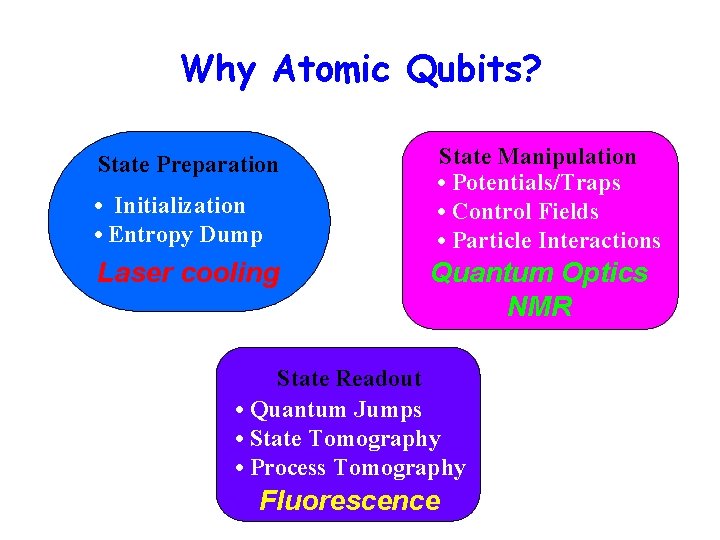 Why Atomic Qubits?

State Preparation
• Initialization
• Entropy Dump
Laser cooling

State Manipulation
• Potentials/Traps
• Control Fields
• Particle Interactions
Quantum Optics
NMR

State Readout
• Quantum Jumps
• State Tomography
• Process Tomography
Fluorescence